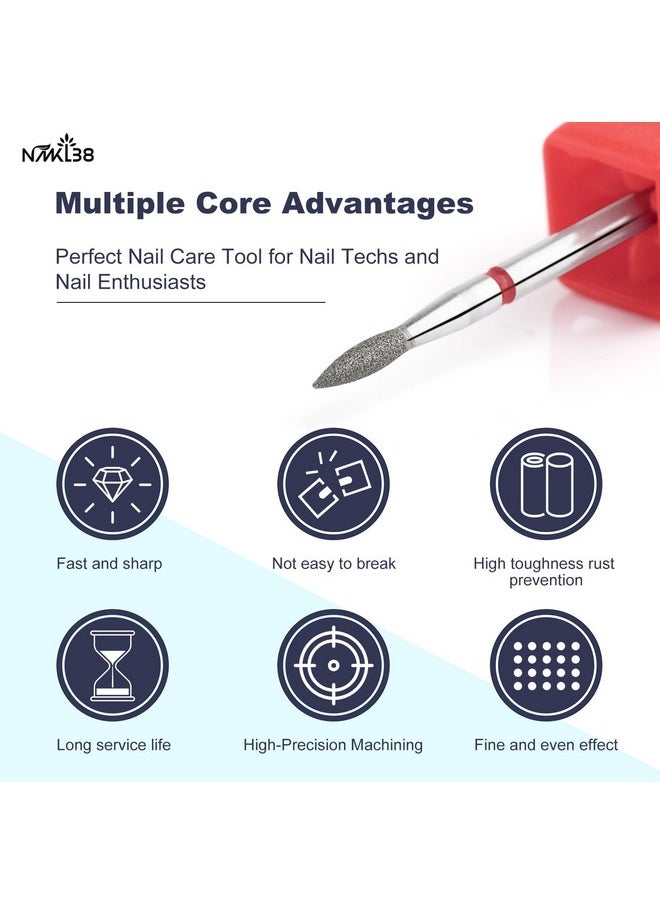 NMKL38

Multiple Core Advantages

Perfect Nail Care Tool for Nail Techs and Nail Enthusiasts

Fast and sharp

Not easy to break

High toughness rust prevention

Long service life

High-Precision Machining

Fine and even effect